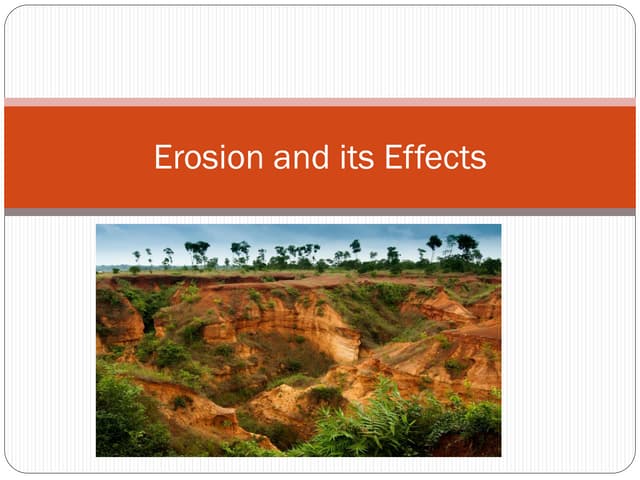 Erosion and its Effects